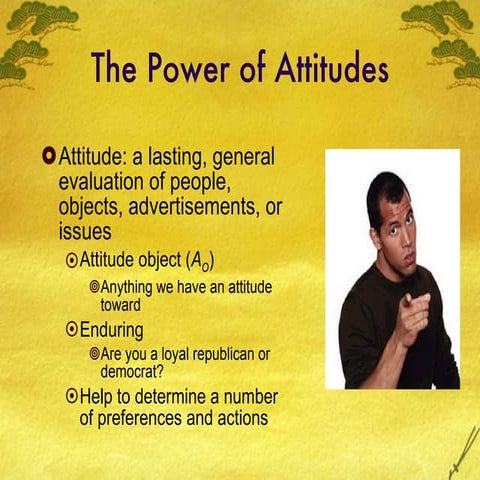 The Power of Attitudes

Attitude: a lasting, general evaluation of people, objects, advertisements, or issues

Attitude object ($A_o$)

Anything we have an attitude toward

Enduring

Are you a loyal republican or democrat?

Help to determine a number of preferences and actions